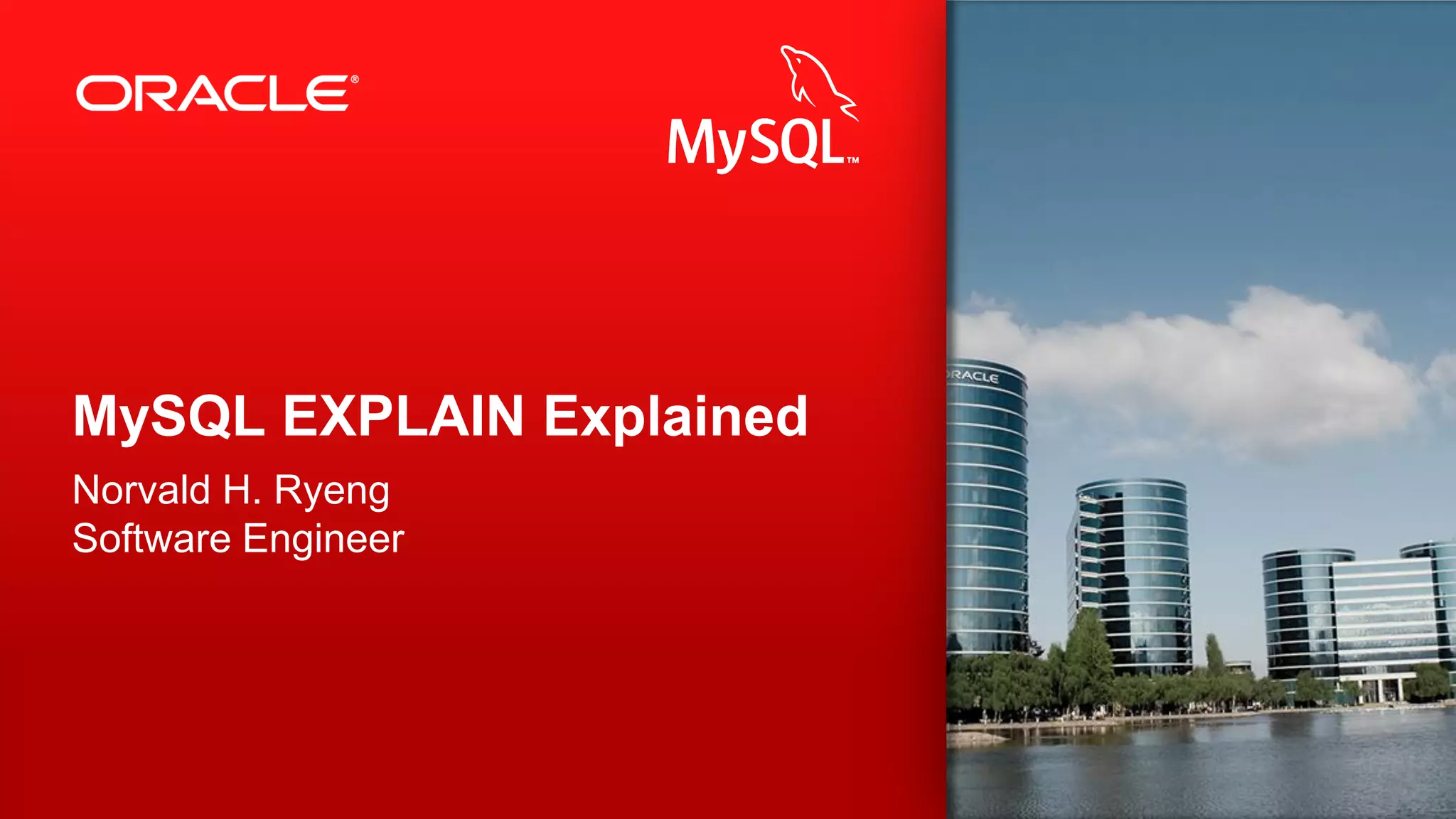 ORACLE®

MySQL™

MySQL EXPLAIN Explained

Norvald H. Ryeng
Software Engineer

RACLE